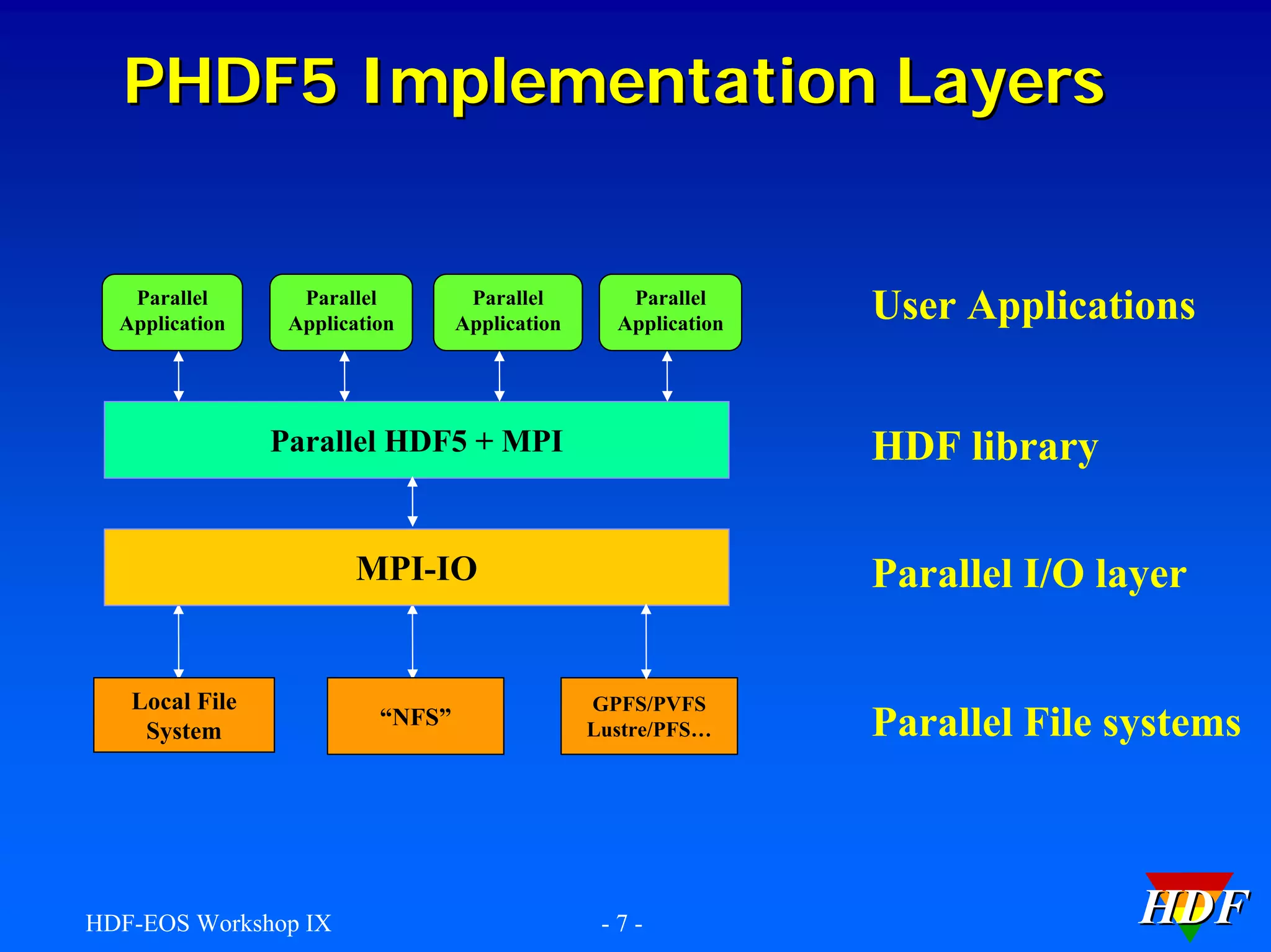 PHDF5 Implementation Layers

Parallel Application

Parallel Application

Parallel Application

Parallel Application

User Applications

Parallel HDF5 + MPI

HDF library

MPI-IO

Parallel I/O layer

Local File System

“NFS”

GPFS/PVFS Lustre/PFS…

Parallel File systems

HDF-EOS Workshop IX

- 7 -

HDF